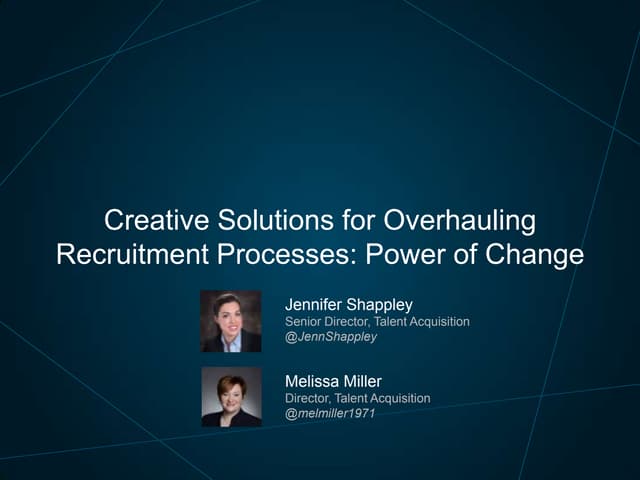 Creative Solutions for Overhauling Recruitment Processes: Power of Change

Jennifer Shappley
Senior Director, Talent Acquisition
@JennShappley

Melissa Miller
Director, Talent Acquisition
@melmiller1971